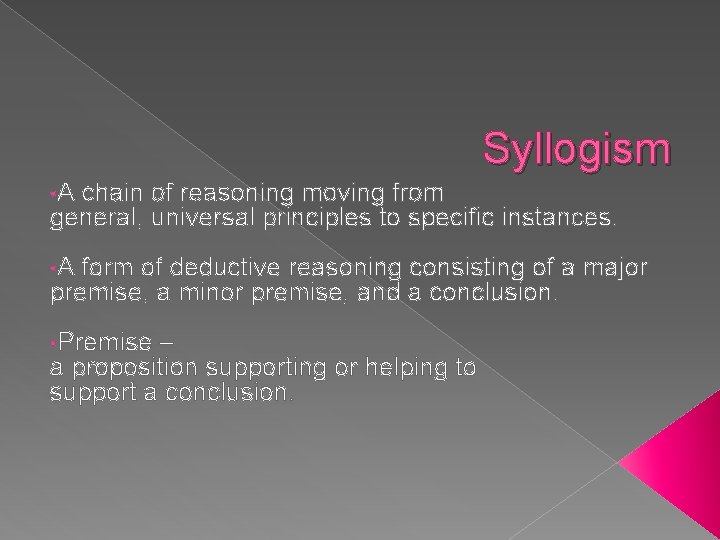 Syllogism

•A chain of reasoning moving from general, universal principles to specific instances.

•A form of deductive reasoning consisting of a major premise, a minor premise, and a conclusion.

•Premise – a proposition supporting or helping to support a conclusion.